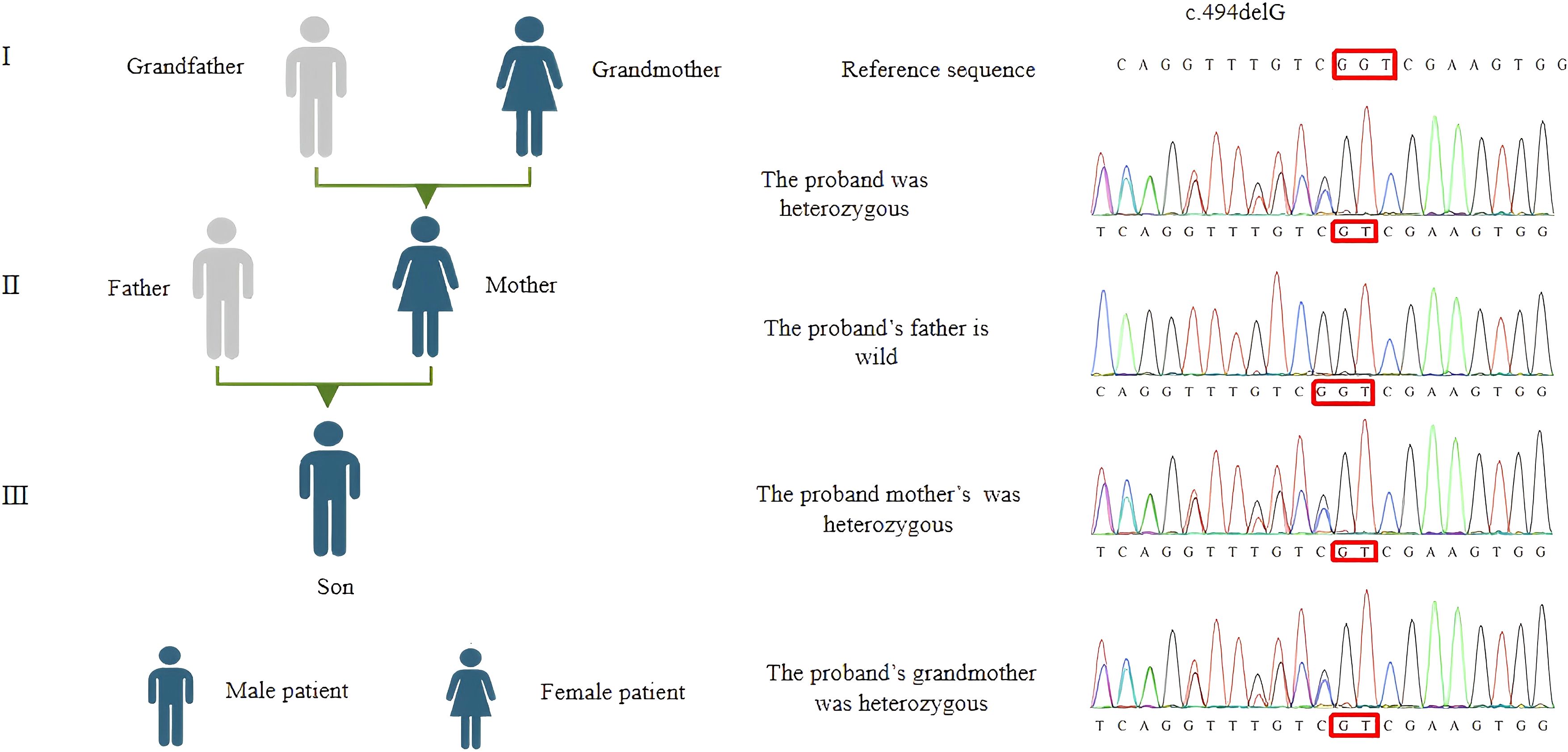 I

Grandfather

Grandmother

II

Father

Mother

III

Son

Male patient

Female patient

c.494delG

Reference sequence

C A G G T T T G T C G G T C G A A G T G G

The proband was heterozygous

T C A G G T T T G T C G T C G A A G T G G

The proband's father is wild

C A G G T T T G T C G G T C G A A G T G G

The proband mother's was heterozygous

T C A G G T T T G T C G T C G A A G T G G

The proband's grandmother was heterozygous

T C A G G T T T G T C G T C G A A G T G G